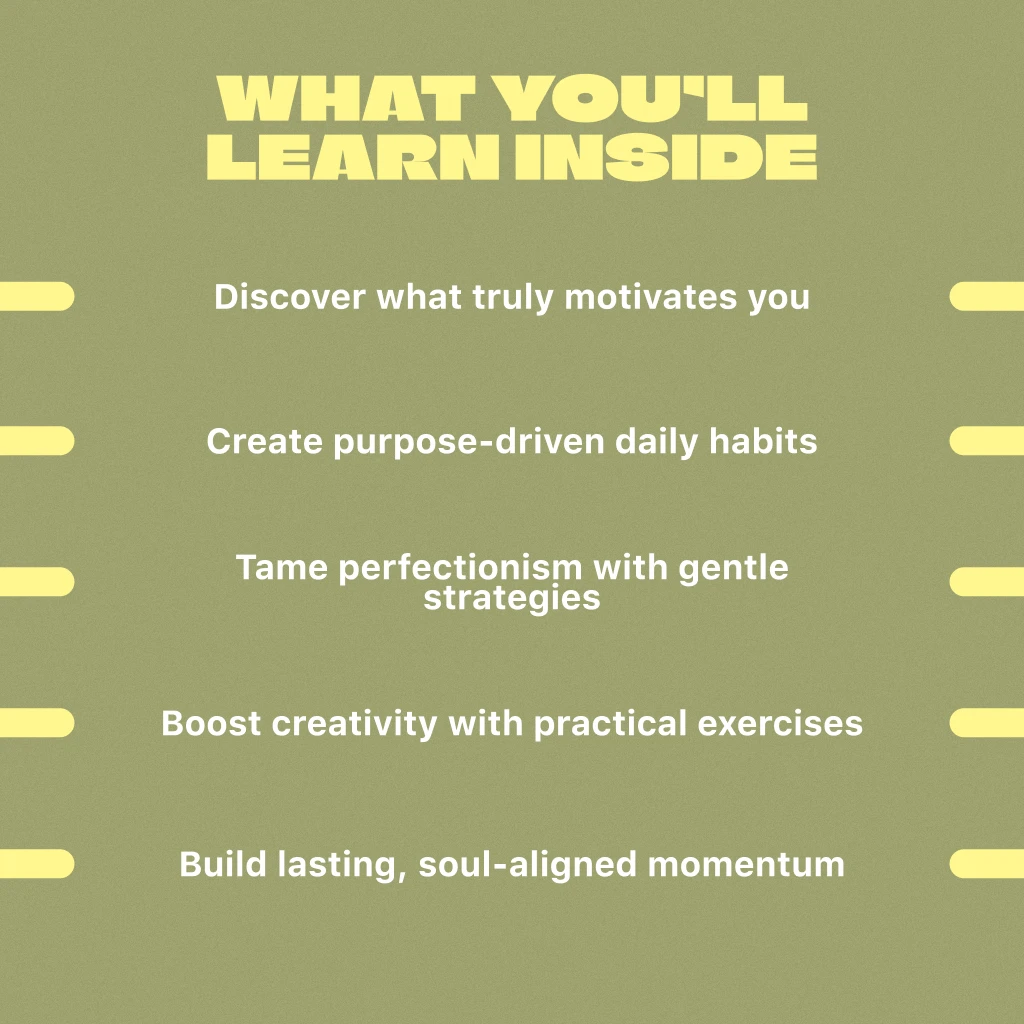 WHAT YOU'LL LEARN INSIDE

Discover what truly motivates you

Create purpose-driven daily habits

Tame perfectionism with gentle strategies

Boost creativity with practical exercises

Build lasting, soul-aligned momentum